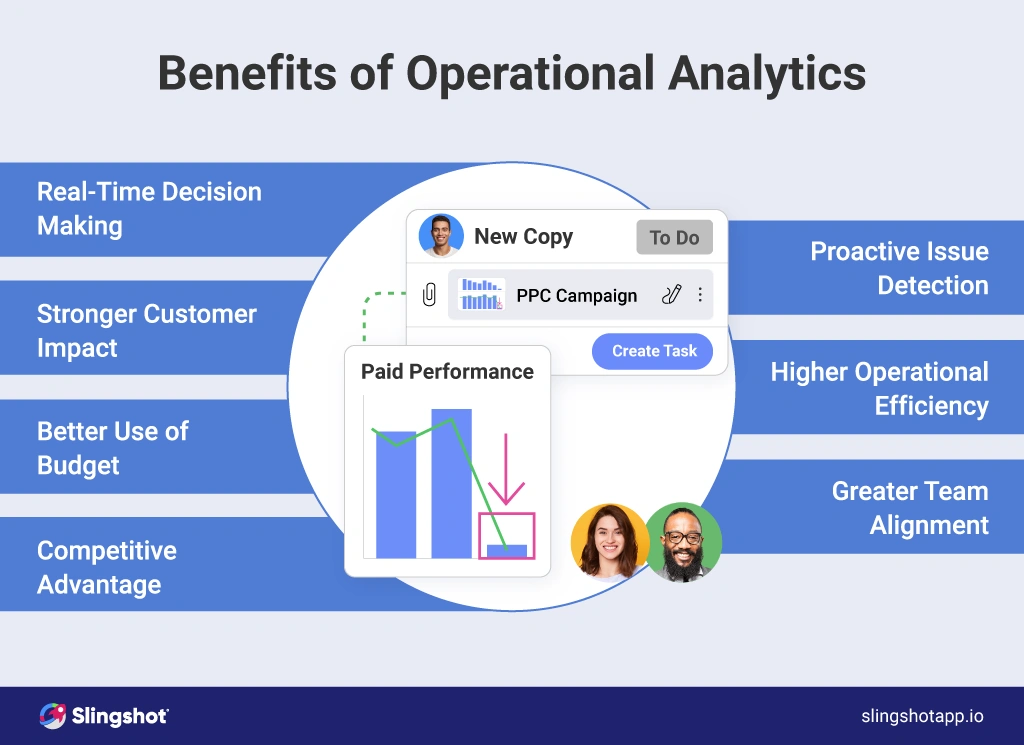 Benefits of Operational Analytics

Real-Time Decision Making

Stronger Customer Impact

Better Use of Budget

Competitive Advantage

New Copy

To Do

PPC Campaign

Create Task

Paid Performance

Proactive Issue Detection

Higher Operational Efficiency

Greater Team Alignment

Slingshot

slingshotapp.io